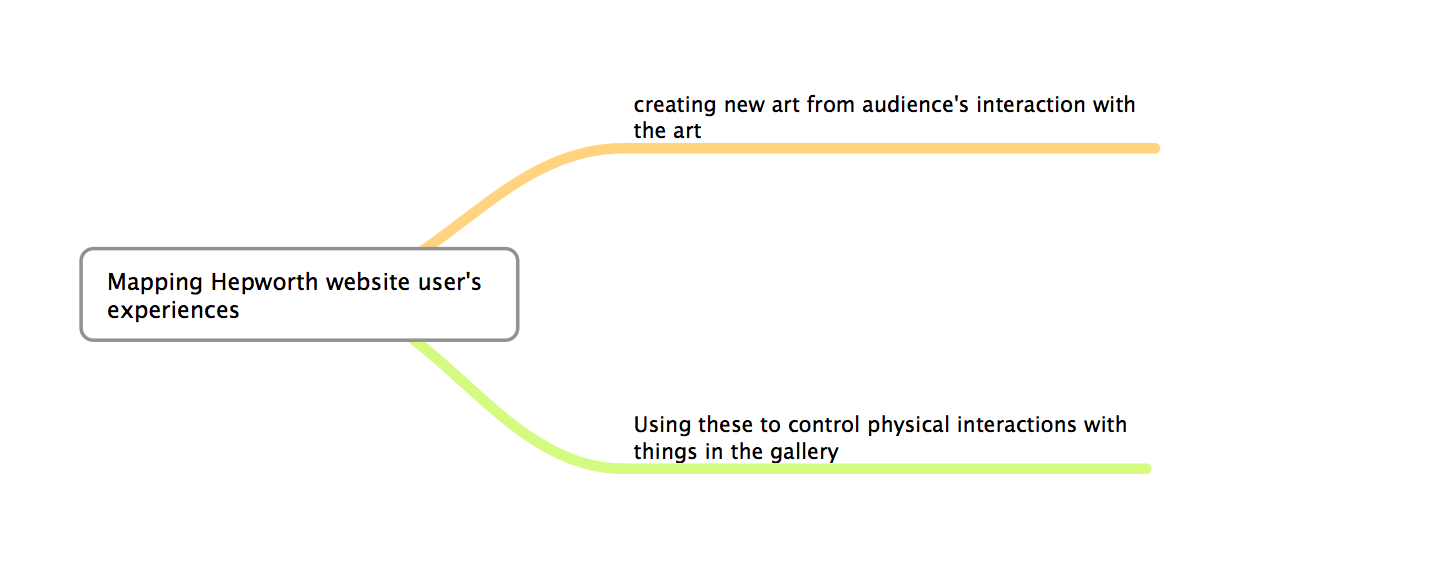 Mapping Hepworth website user's experiences

creating new art from audience's interaction with the art

Using these to control physical interactions with things in the gallery